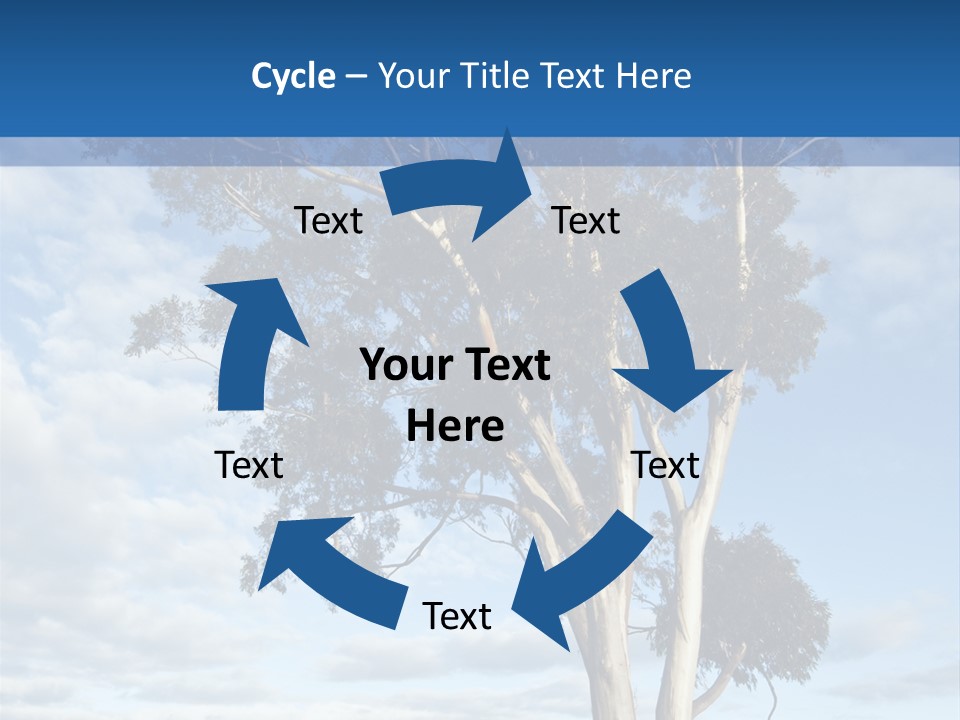 Cycle – Your Title Text Here

Text

Text

Your Text Here

Text

Text

Text